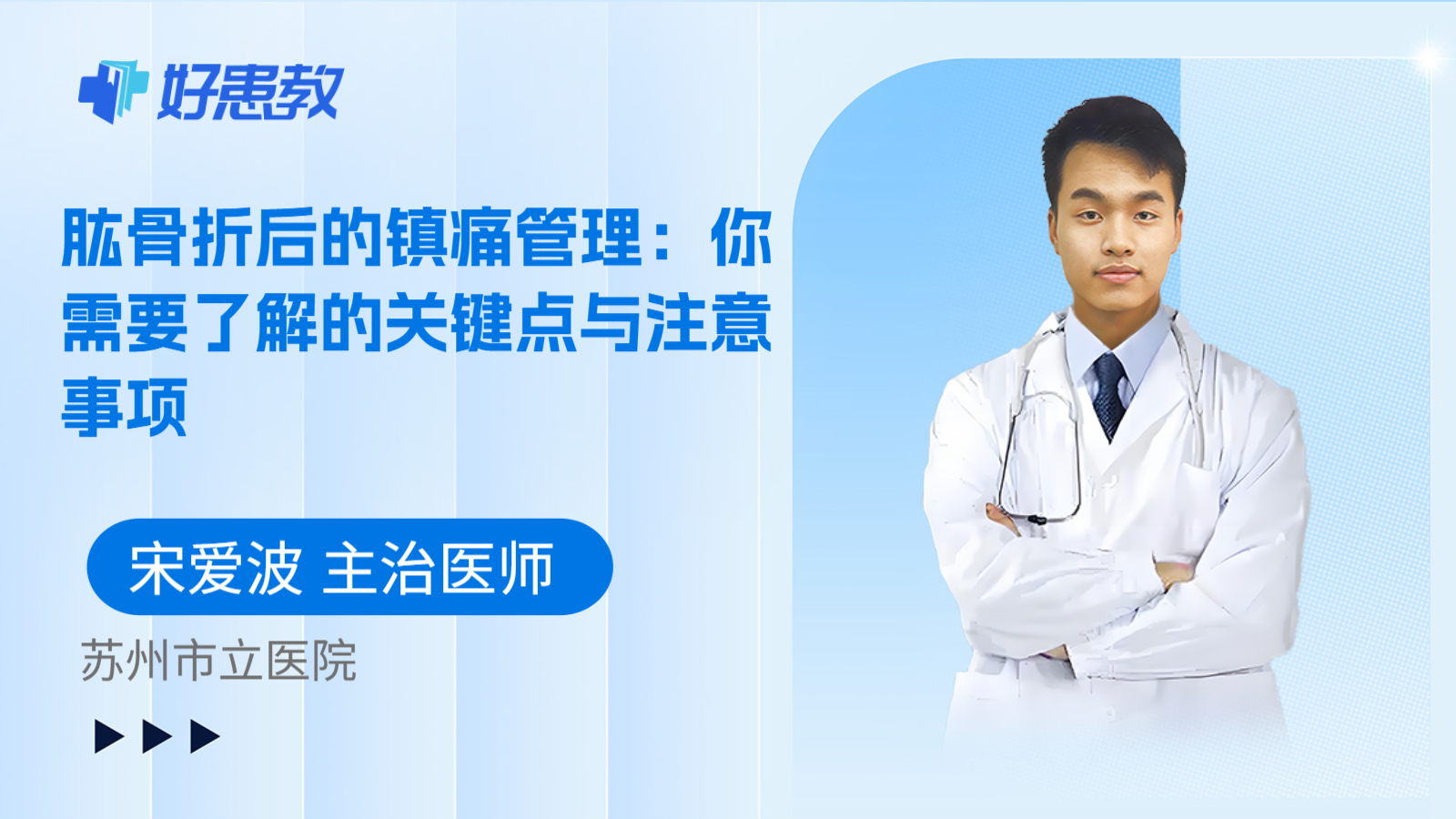 好患教

肱骨折后的镇痛管理：你需要了解的关键点与注意事项

宋爱波 主治医师

苏州市立医院